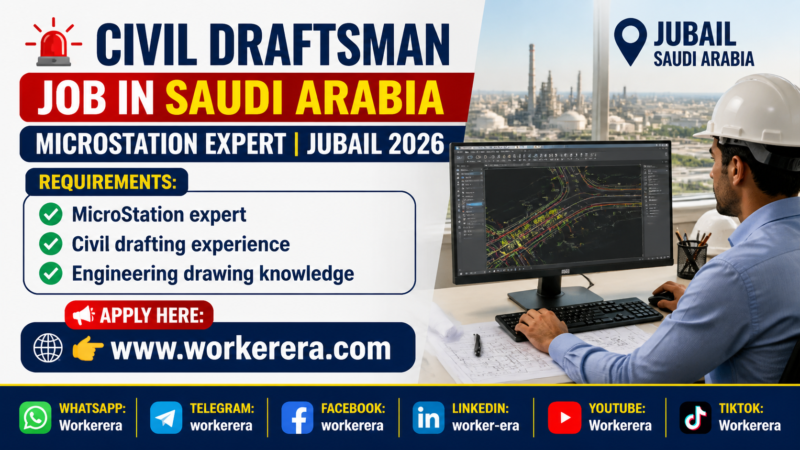 CIVIL DRAFTSMAN
JOB IN SAUDI ARABIA
MICROSTATION EXPERT | JUBAIL 2026

JUBAIL
SAUDI ARABIA

REQUIREMENTS:
MicroStation expert
Civil drafting experience
Engineering drawing knowledge

APPLY HERE:
www.workerera.com

WHATSAPP: Workerera
TELEGRAM: workerera
FACEBOOK: workerera
LINKEDIN: worker-era
YOUTUBE: Workerera
TIKTOK: Workerera